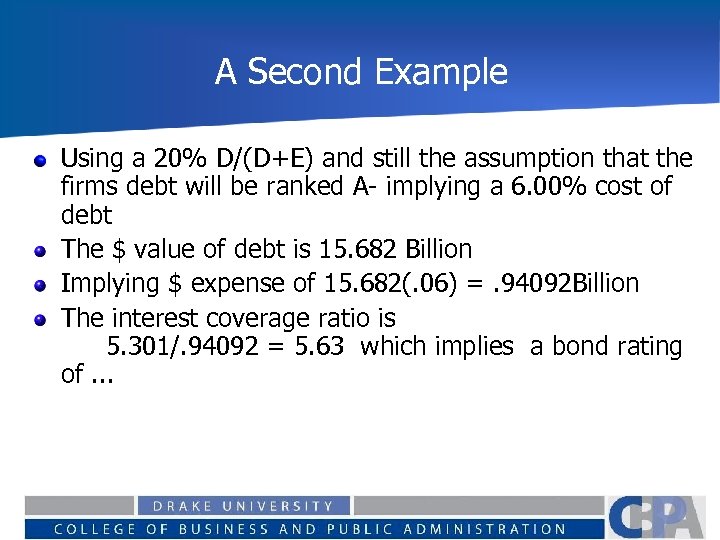 A Second Example

- Using a 20% D/(D+E) and still the assumption that the firms debt will be ranked A- implying a 6.00% cost of debt
- The $ value of debt is 15.682 Billion
- Implying $ expense of 15.682(.06) = .94092Billion
- The interest coverage ratio is 5.301/.94092 = 5.63 which implies a bond rating of ...

DRAKE UNIVERSITY
COLLEGE OF BUSINESS AND PUBLIC ADMINISTRATION
CBPA